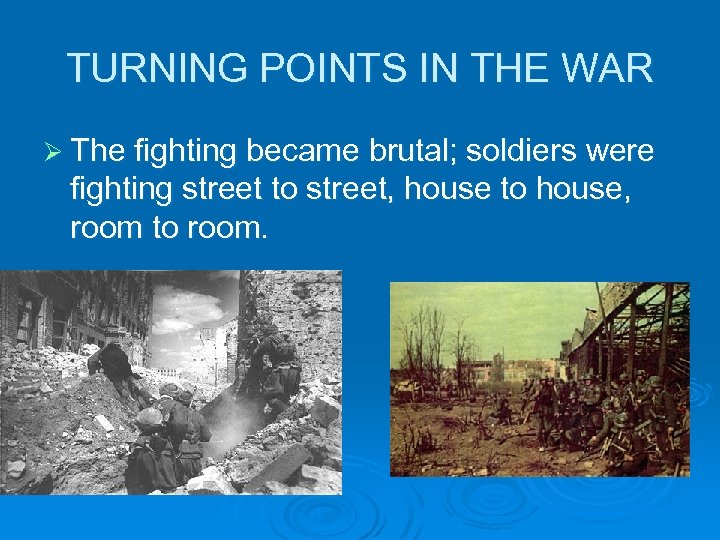 TURNING POINTS IN THE WAR

➢ The fighting became brutal; soldiers were fighting street to street, house to house, room to room.